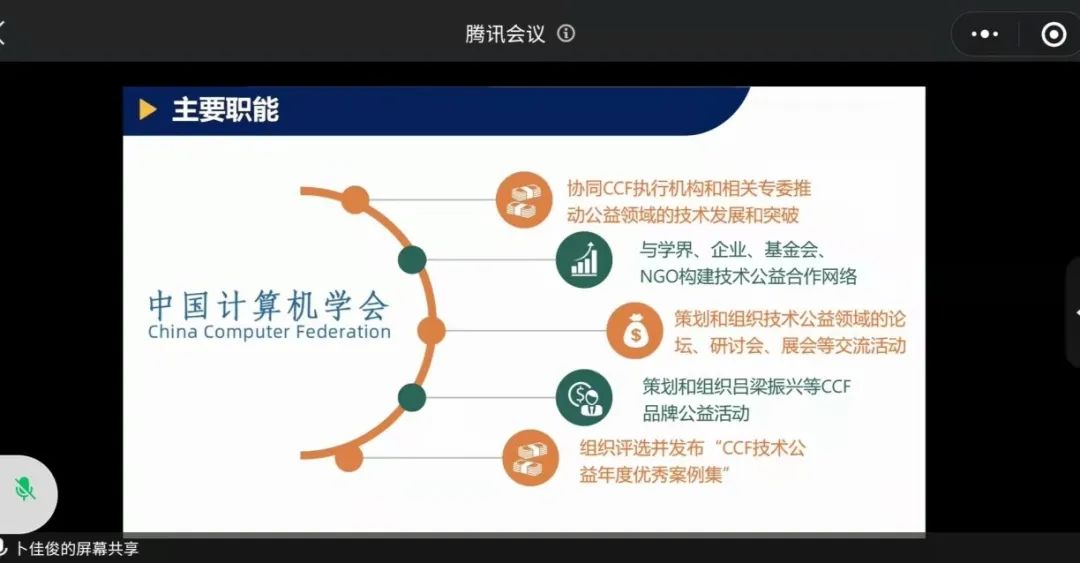 腾讯会议

主要职能

中国计算机学会
China Computer Federation

协同CCF执行机构和相关专委推动公益领域的技术发展和突破

与学界、企业、基金会、NGO构建技术公益合作网络

策划和组织技术公益领域的论坛、研讨会、展会等交流活动

策划和组织吕梁振兴等CCF品牌公益活动

组织评选并发布“CCF技术公益年度优秀案例集”

卜佳俊的屏幕共享